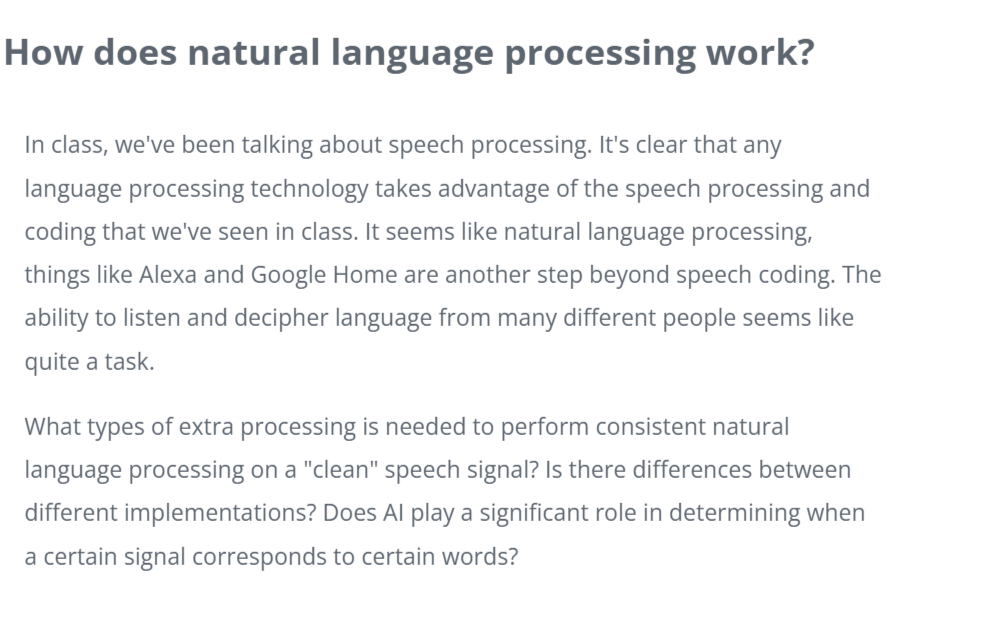 How does natural language processing work?

In class, we've been talking about speech processing. It's clear that any language processing technology takes advantage of the speech processing and coding that we've seen in class. It seems like natural language processing, things like Alexa and Google Home are another step beyond speech coding. The ability to listen and decipher language from many different people seems like quite a task.

What types of extra processing is needed to perform consistent natural language processing on a "clean" speech signal? Is there differences between different implementations? Does AI play a significant role in determining when a certain signal corresponds to certain words?